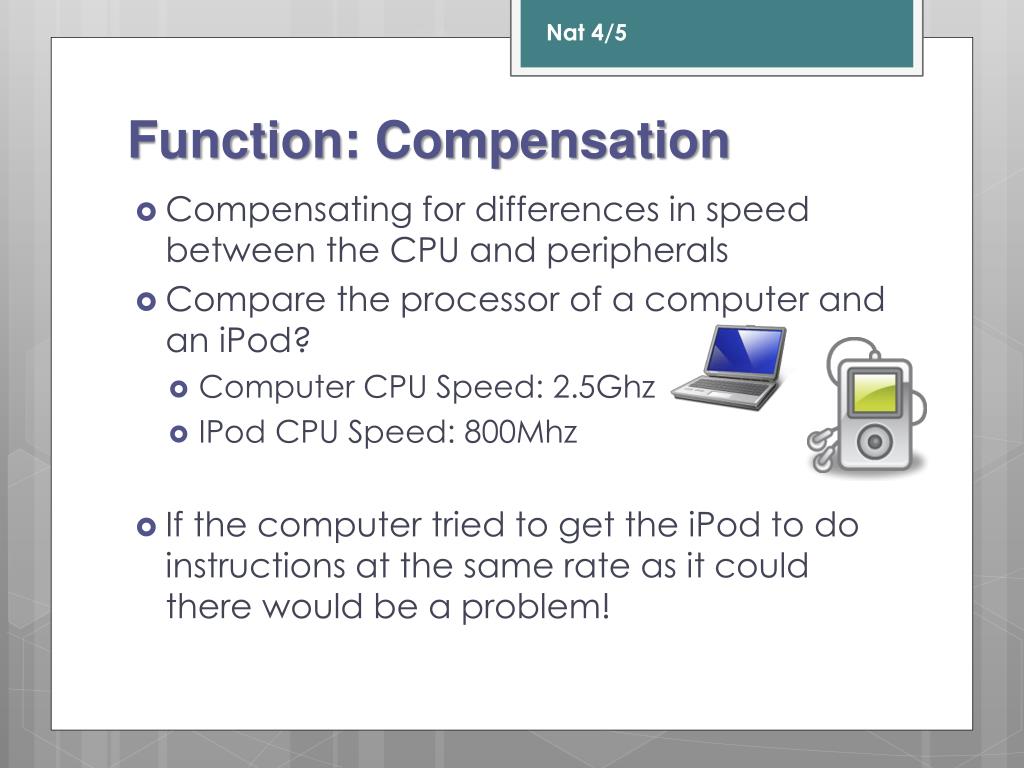 Nat 4/5

Function: Compensation

Compensating for differences in speed between the CPU and peripherals

Compare the processor of a computer and an iPod?

Computer CPU Speed: 2.5Ghz

IPod CPU Speed: 800Mhz

If the computer tried to get the iPod to do instructions at the same rate as it could there would be a problem!